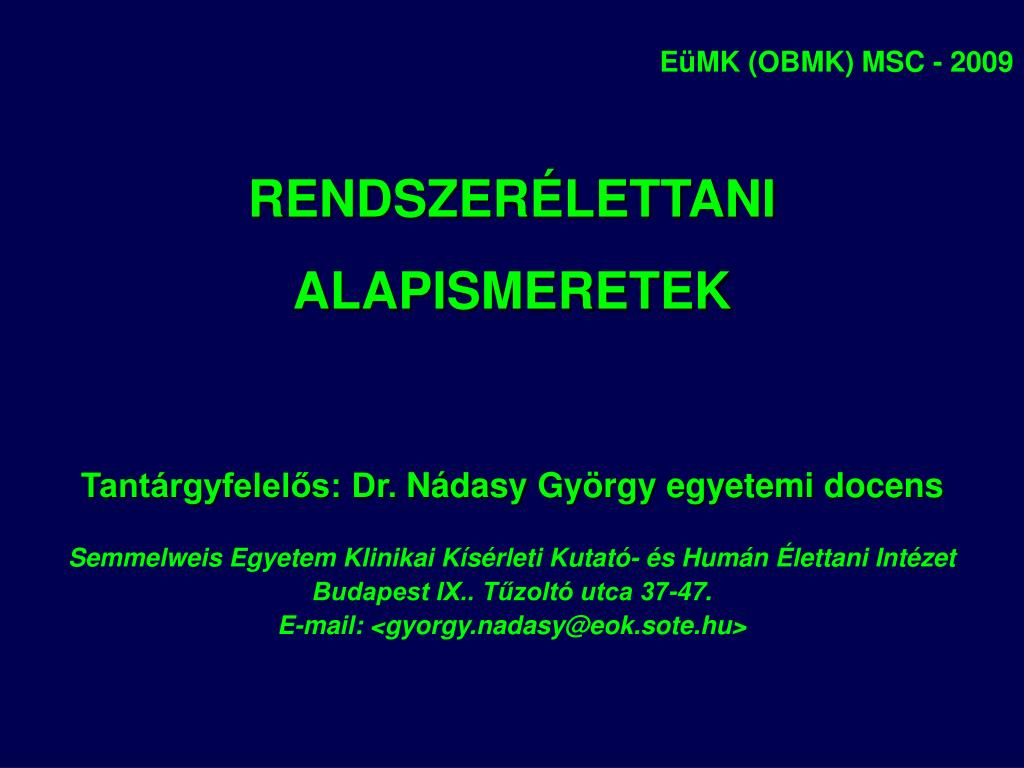 EüMK (OBMK) MSC - 2009

RENDSZERÉLETTANI

ALAPISMERETEK

Tantárgyfelelős: Dr. Nádasy György egyetemi docens

Semmelweis Egyetem Klinikai Kísérleti Kutató- és Humán Élettani Intézet
Budapest IX.. Tűzoltó utca 37-47.
E-mail: <gyorgy.nadasy@eok.sote.hu>